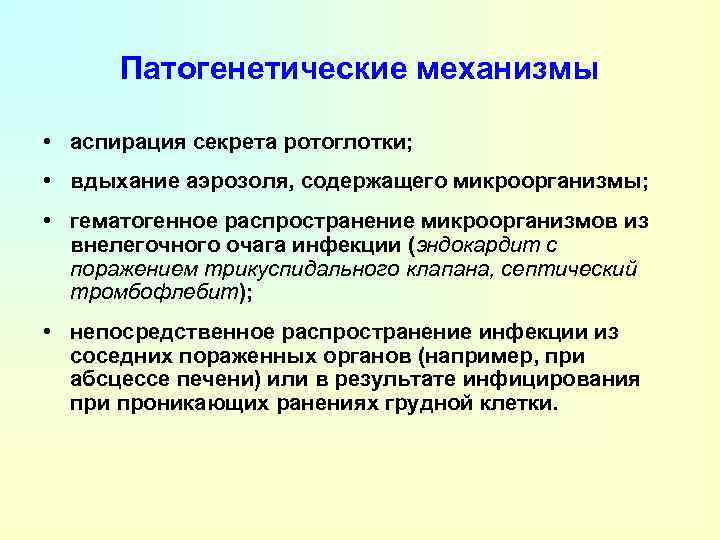 Патогенетические механизмы

• аспирация секрета ротоглотки;

• вдыхание аэрозоля, содержащего микроорганизмы;

• гематогенное распространение микроорганизмов из внелегочного очага инфекции (эндокардит с поражением трикуспидального клапана, септический тромбофлебит);

• непосредственное распространение инфекции из соседних пораженных органов (например, при абсцессе печени) или в результате инфицирования при проникающих ранениях грудной клетки.